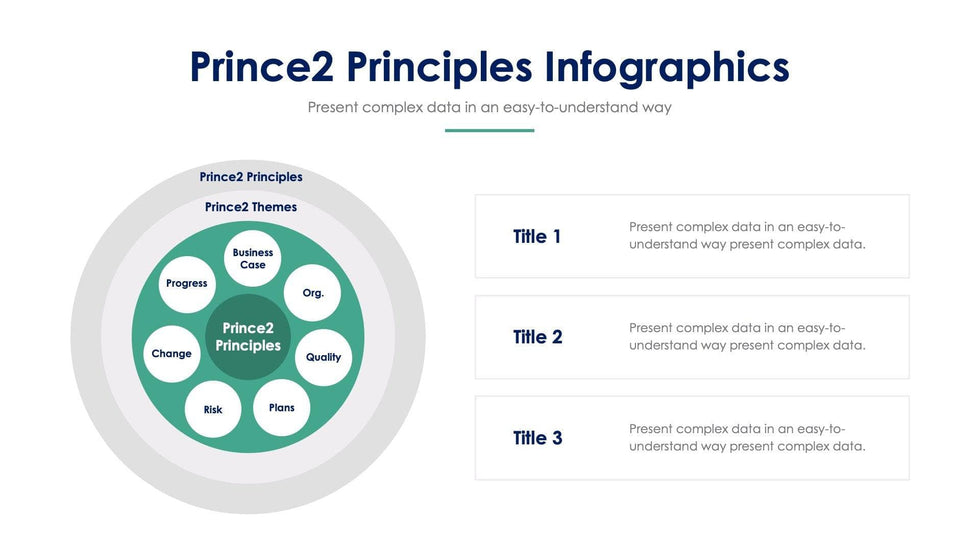 Prince2 Principles Infographics

Present complex data in an easy-to-understand way

Prince2 Principles

Prince2 Themes

Business Case

Org.

Quality

Plans

Risk

Change

Progress

Prince2 Principles

Title 1

Present complex data in an easy-to-understand way present complex data.

Title 2

Present complex data in an easy-to-understand way present complex data.

Title 3

Present complex data in an easy-to-understand way present complex data.